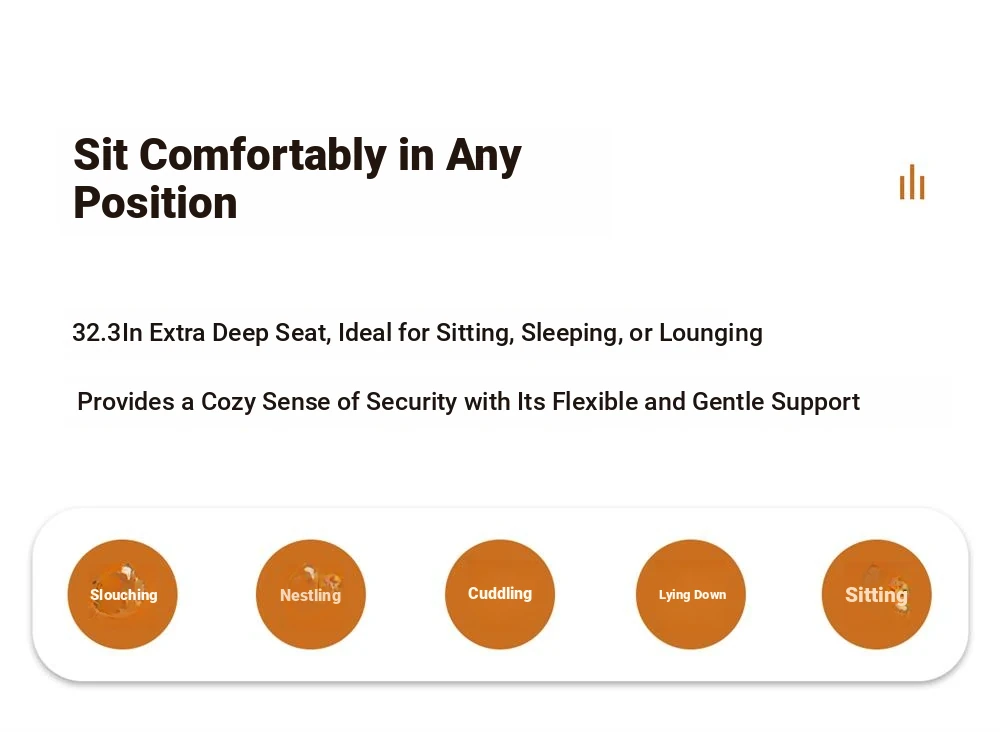 Sit Comfortably in Any Position

32.3In Extra Deep Seat, Ideal for Sitting, Sleeping, or Lounging

Provides a Cozy Sense of Security with Its Flexible and Gentle Support

Slouching

Nestling

Cuddling

Lying Down

Sitting